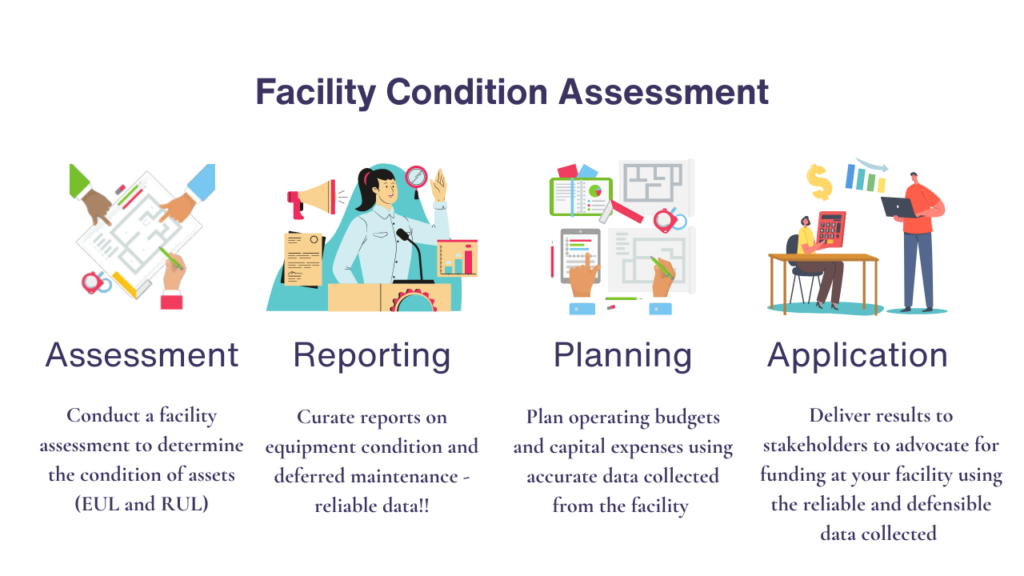 Facility Condition Assessment

Assessment

Conduct a facility assessment to determine the condition of assets (EUL and RUL)

Reporting

Curate reports on equipment condition and deferred maintenance - reliable data!!

Planning

Plan operating budgets and capital expenses using accurate data collected from the facility

Application

Deliver results to stakeholders to advocate for funding at your facility using the reliable and defensible data collected